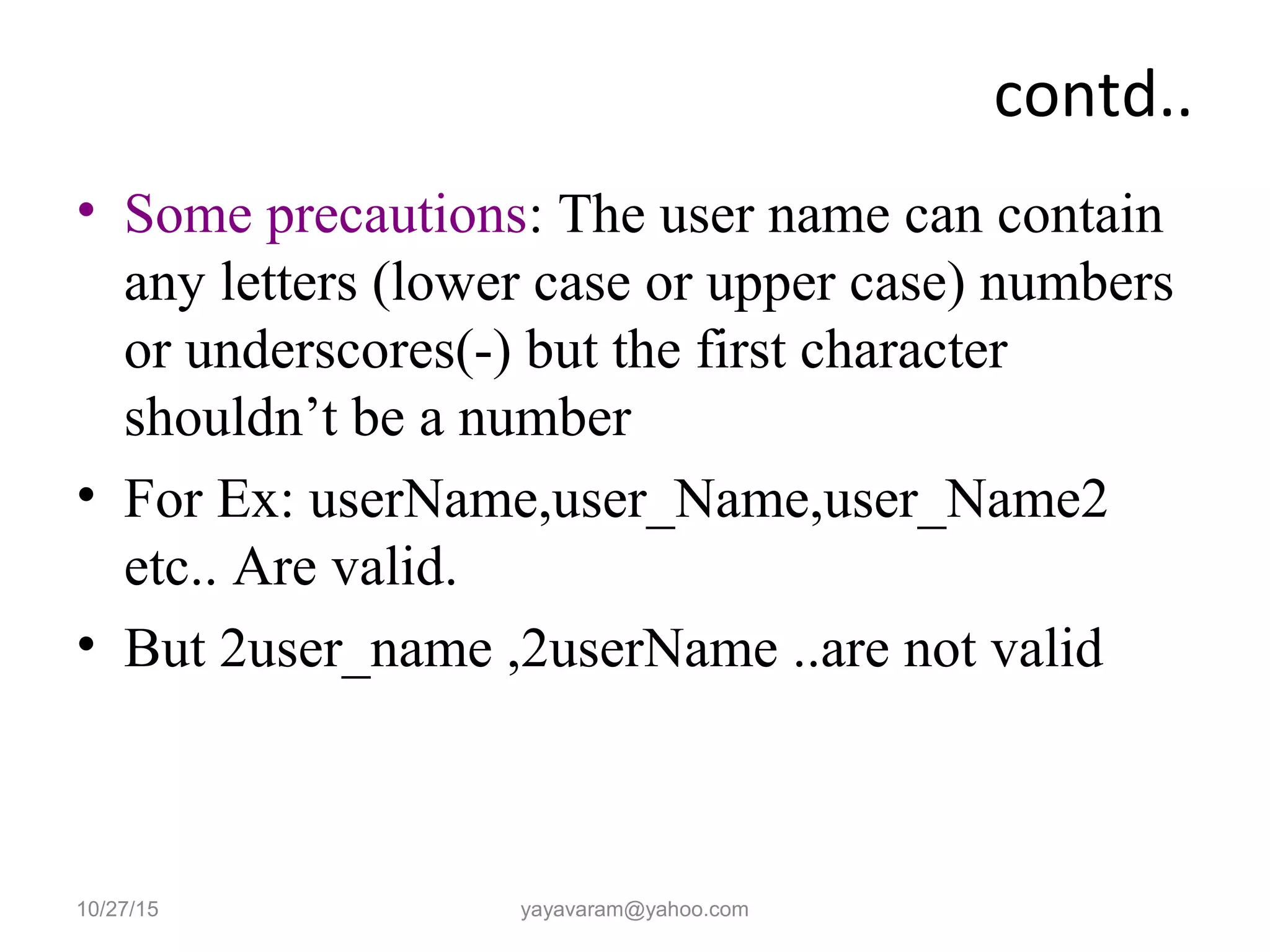 contd..

• Some precautions: The user name can contain any letters (lower case or upper case) numbers or underscores(-) but the first character shouldn’t be a number

• For Ex: userName,user_Name,user_Name2 etc.. Are valid.

• But 2user_name ,2userName ..are not valid

10/27/15

yayavaram@yahoo.com